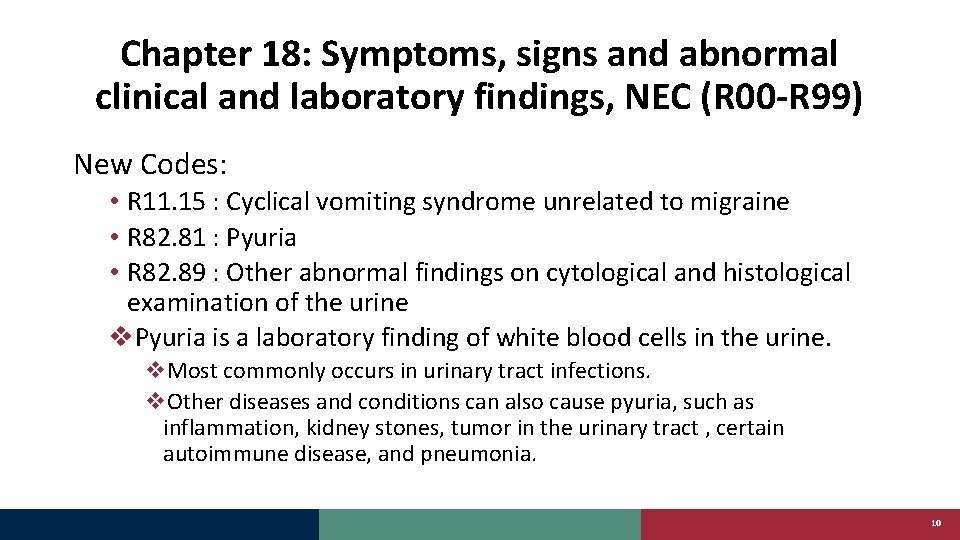 Chapter 18: Symptoms, signs and abnormal clinical and laboratory findings, NEC (R00-R99)

New Codes:

• R11.15 : Cyclical vomiting syndrome unrelated to migraine
• R82.81 : Pyuria
• R82.89 : Other abnormal findings on cytological and histological examination of the urine

❖Pyuria is a laboratory finding of white blood cells in the urine.

❖Most commonly occurs in urinary tract infections.

❖Other diseases and conditions can also cause pyuria, such as inflammation, kidney stones, tumor in the urinary tract , certain autoimmune disease, and pneumonia.

10